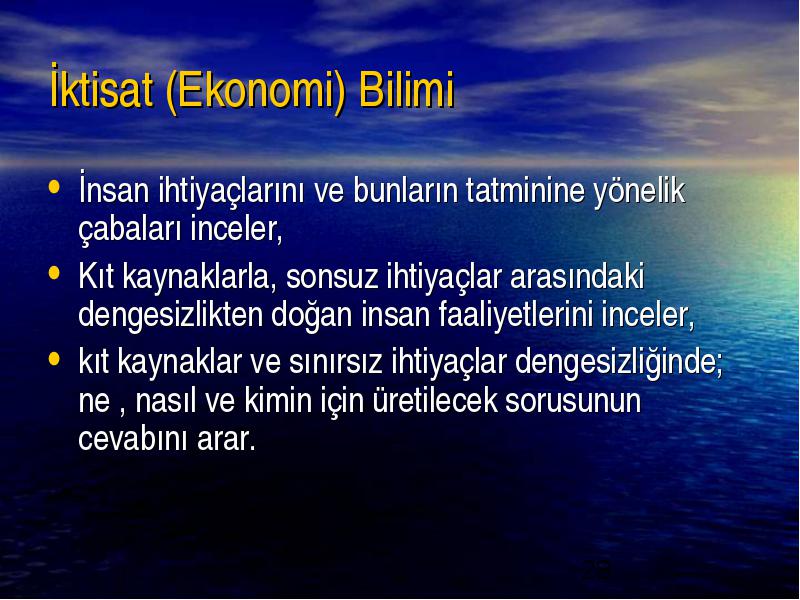 İktisat (Ekonomi) Bilimi

• İnsan ihtiyaçlarını ve bunların tatminine yönelik çabaları inceler,
• Kıt kaynaklarla, sonsuz ihtiyaçlar arasındaki dengesizlikten doğan insan faaliyetlerini inceler,
• kıt kaynaklar ve sınırsız ihtiyaçlar dengesizliğinde; ne , nasıl ve kimin için üretilecek sorusunun cevabını arar.